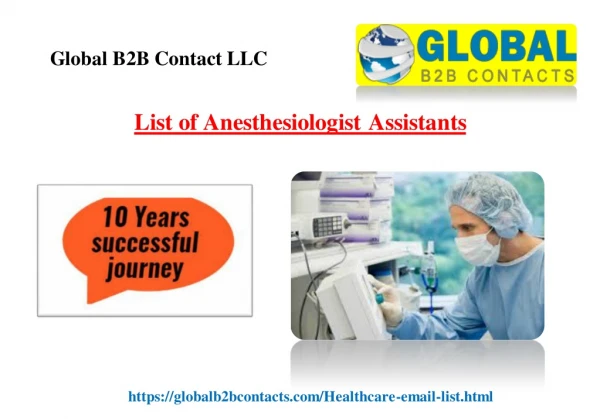 Global B2B Contact LLC

GLOBAL
B2B CONTACTS

List of Anesthesiologist Assistants

10 Years successful journey

https://globalb2bcontacts.com/Healthcare-email-list.html